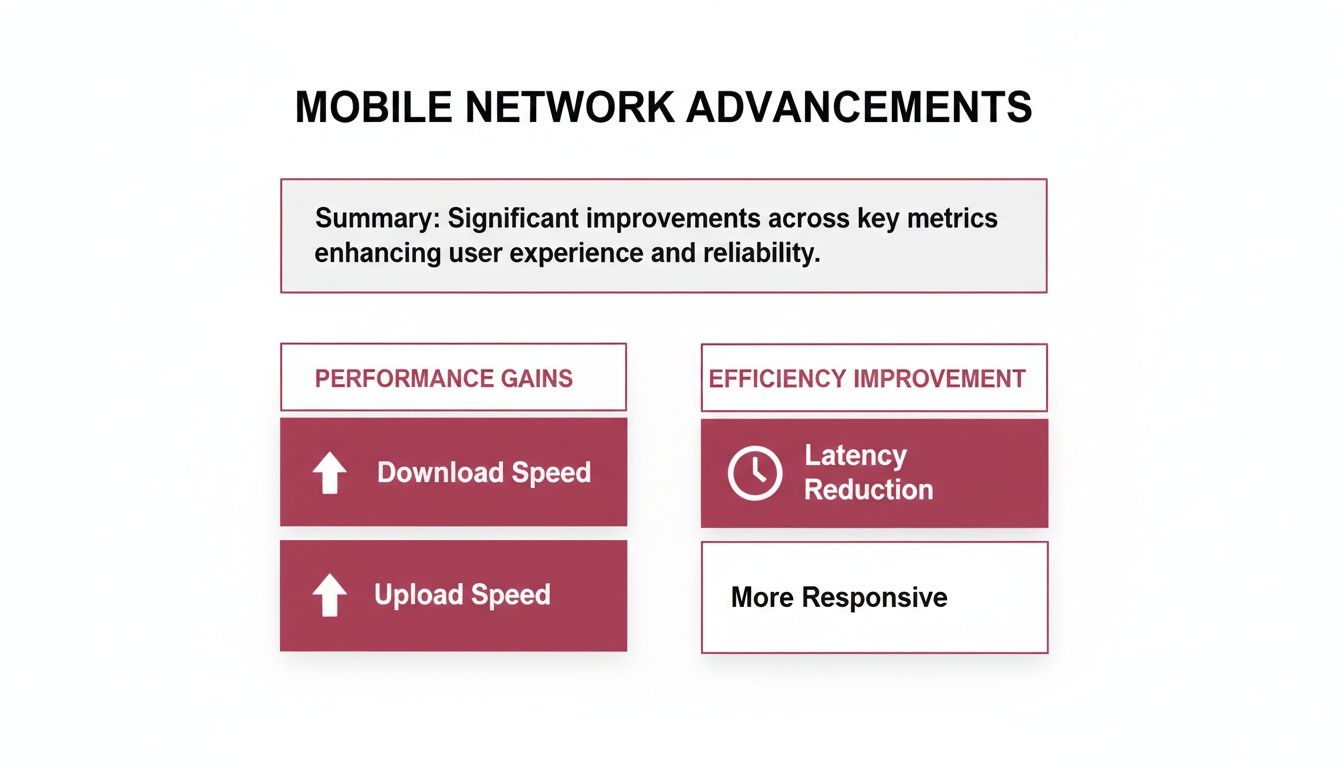 MOBILE NETWORK ADVANCEMENTS

Summary: Significant improvements across key metrics enhancing user experience and reliability.

PERFORMANCE GAINS

Download Speed

Upload Speed

EFFICIENCY IMPROVEMENT

Latency Reduction

More Responsive